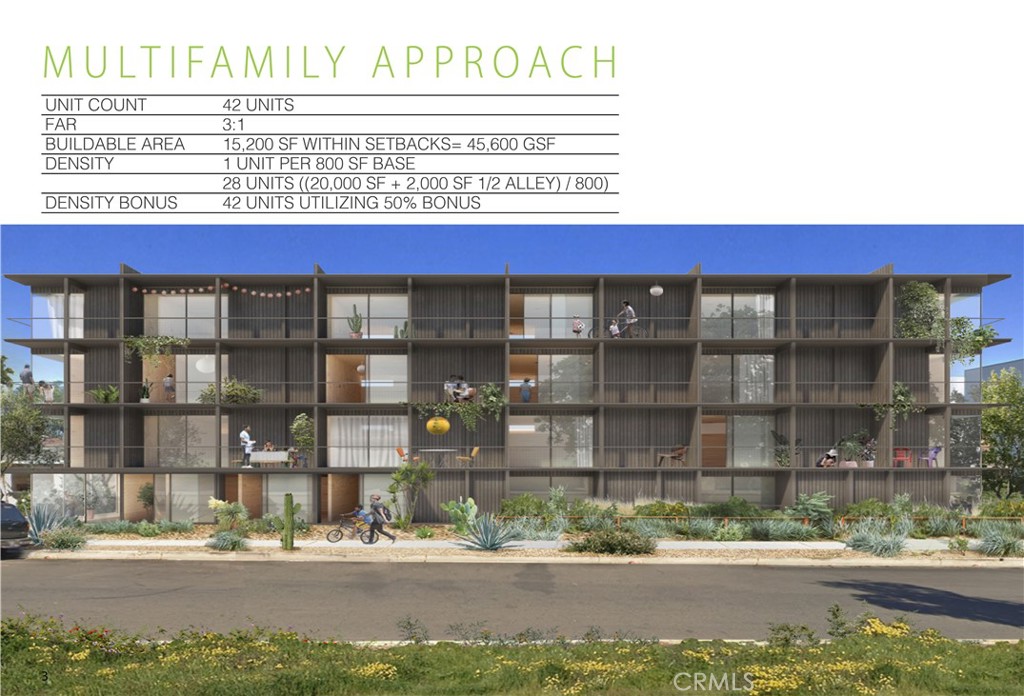 MULTIFAMILY APPROACH

| UNIT COUNT | 42 UNITS |
|---|---|
| FAR | 3:1 |
| BUILDABLE AREA | 15,200 SF WITHIN SETBACKS= 45,600 GSF |
| DENSITY | 1 UNIT PER 800 SF BASE |
| | 28 UNITS ((20,000 SF + 2,000 SF 1/2 ALLEY) / 800) |
| DENSITY BONUS | 42 UNITS UTILIZING 50% BONUS |

3

CRMLS